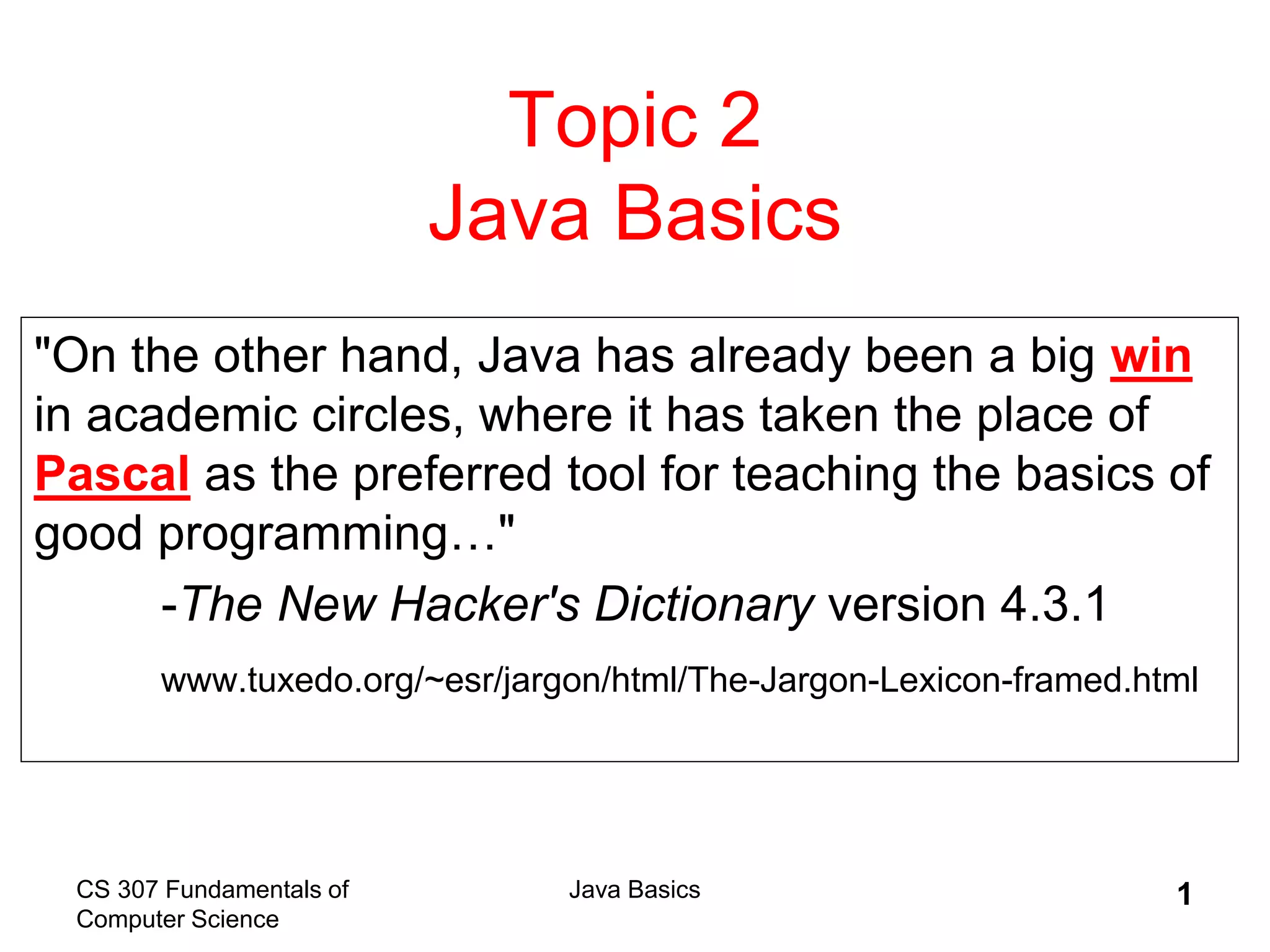 Topic 2
Java Basics

"On the other hand, Java has already been a big win in academic circles, where it has taken the place of Pascal as the preferred tool for teaching the basics of good programming…"

-The New Hacker's Dictionary version 4.3.1

www.tuxedo.org/~esr/jargon/html/The-Jargon-Lexicon-framed.html

CS 307 Fundamentals of Computer Science

Java Basics

1